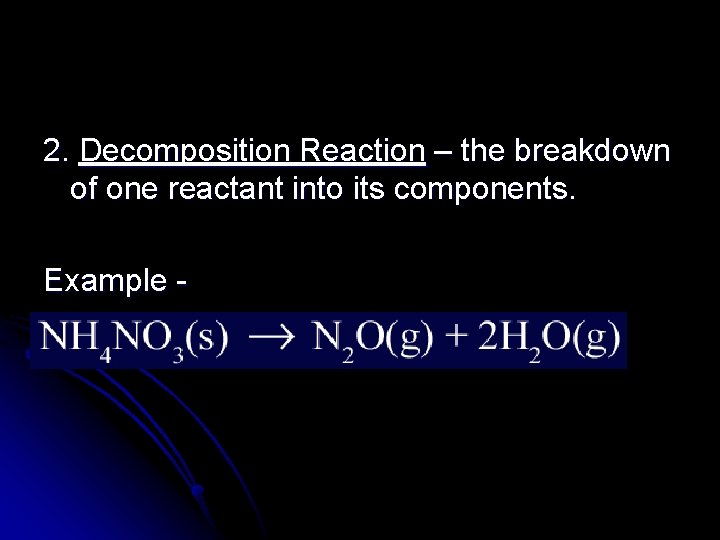 2. Decomposition Reaction – the breakdown of one reactant into its components.

Example -

$NH_4NO_3(s) \rightarrow N_2O(g) + 2H_2O(g)$